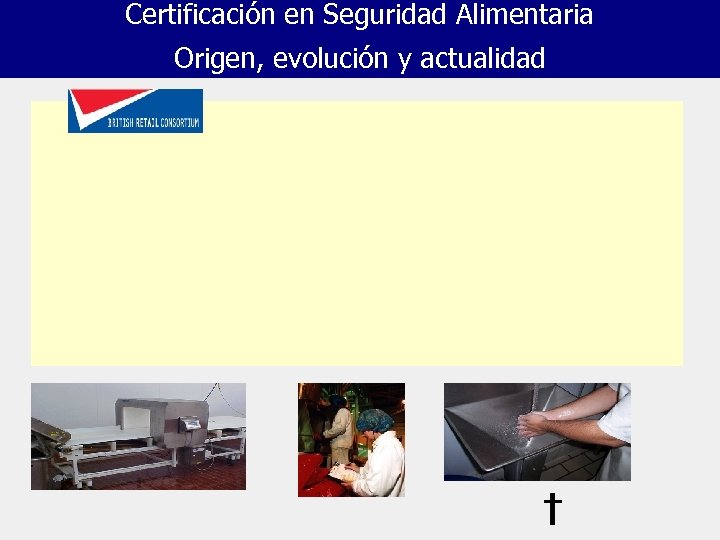 Certificación en Seguridad Alimentaria
Origen, evolución y actualidad

BRITISH RETAIL CONSORTIUM

†